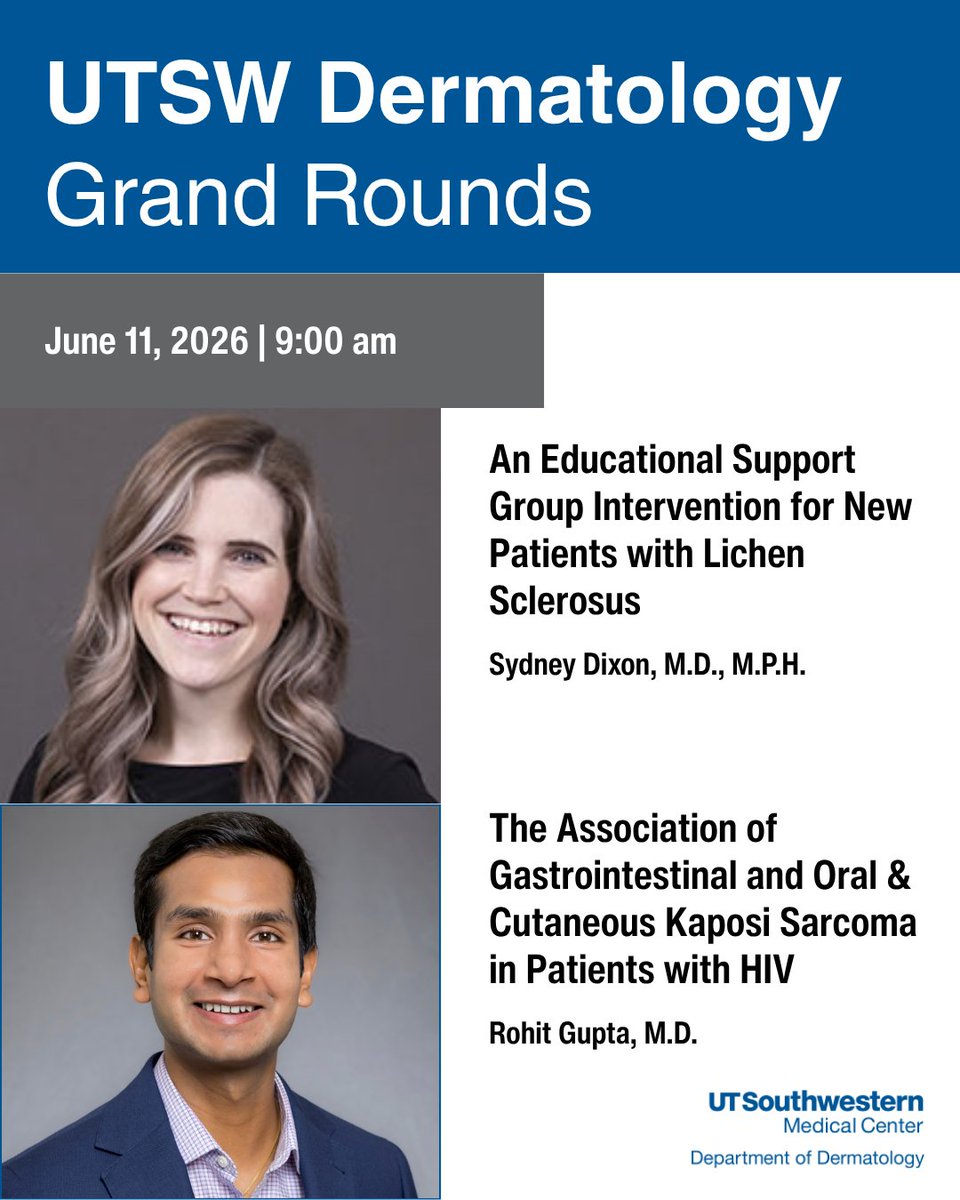 UTSW Dermatology
Grand Rounds

June 11, 2026 | 9:00 am

An Educational Support Group Intervention for New Patients with Lichen Sclerosus

Sydney Dixon, M.D., M.P.H.

The Association of Gastrointestinal and Oral & Cutaneous Kaposi Sarcoma in Patients with HIV

Rohit Gupta, M.D.

UTSouthwestern
Medical Center
Department of Dermatology